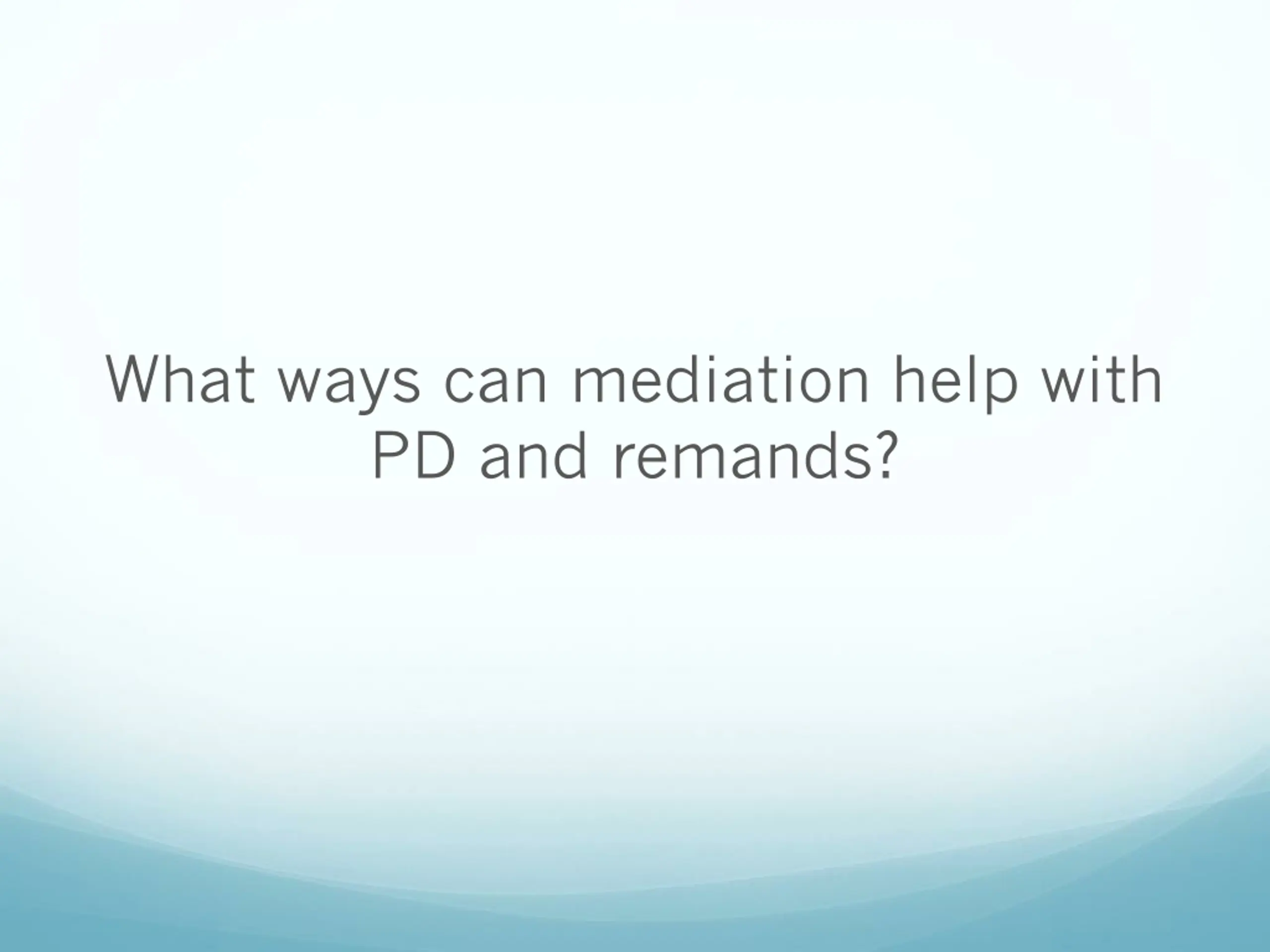 What ways can mediation help with PD and remands?